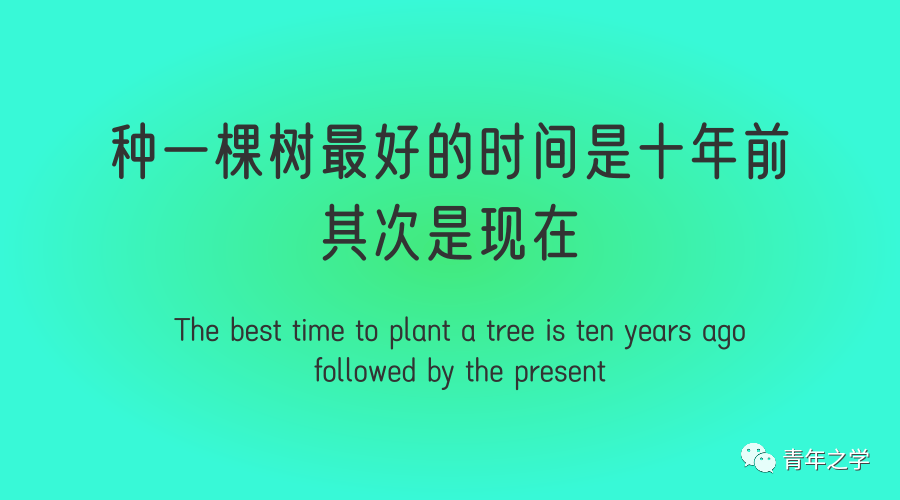 种一棵树最好的时间是十年前
其次是现在

The best time to plant a tree is ten years ago
followed by the present

青年之学